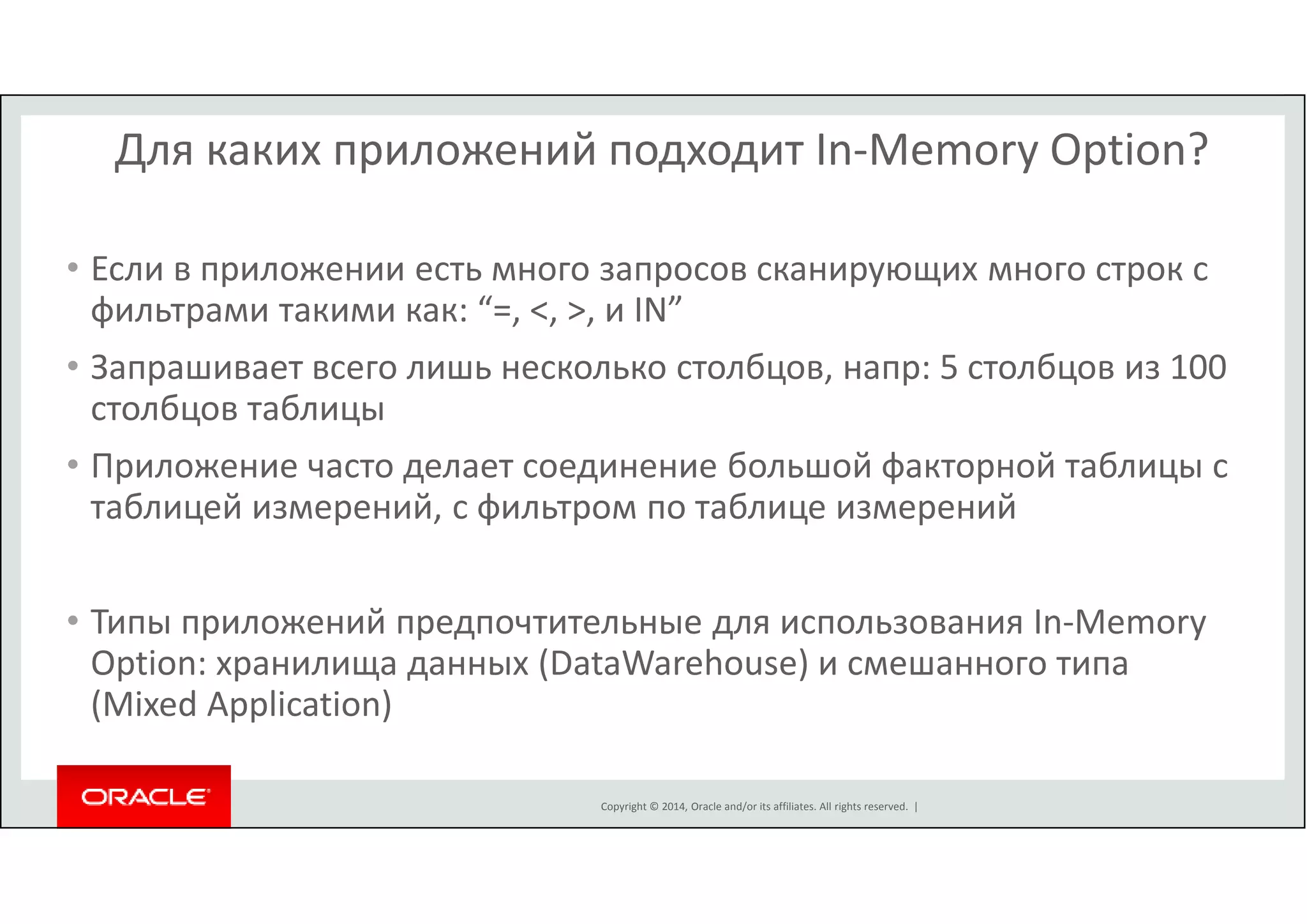 Для каких приложений подходит In-Memory Option?

• Если в приложении есть много запросов сканирующих много строк с фильтрами такими как: “=, <, >, и IN”

• Запрашивает всего лишь несколько столбцов, напр: 5 столбцов из 100 столбцов таблицы

• Приложение часто делает соединение большой факторной таблицы с таблицей измерений, с фильтром по таблице измерений

• Типы приложений предпочтительные для использования In-Memory Option: хранилища данных (DataWarehouse) и смешанного типа (Mixed Application)

ORACLE

Copyright © 2014, Oracle and/or its affiliates. All rights reserved. |